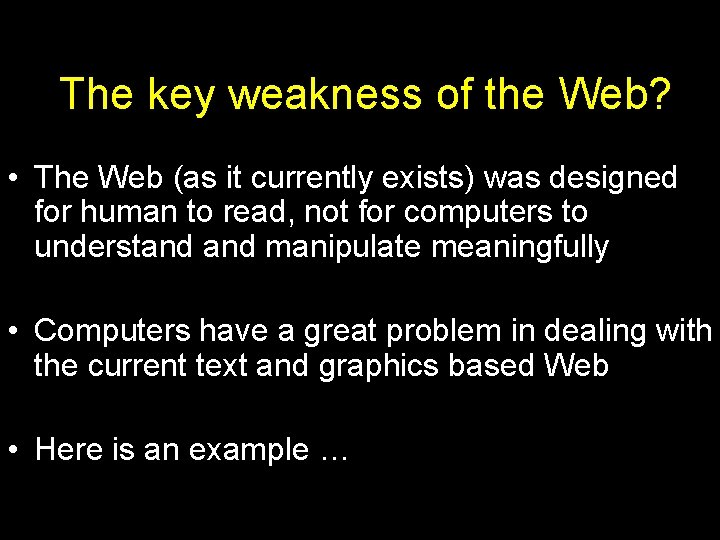 The key weakness of the Web?

• The Web (as it currently exists) was designed for human to read, not for computers to understand and manipulate meaningfully

• Computers have a great problem in dealing with the current text and graphics based Web

• Here is an example …